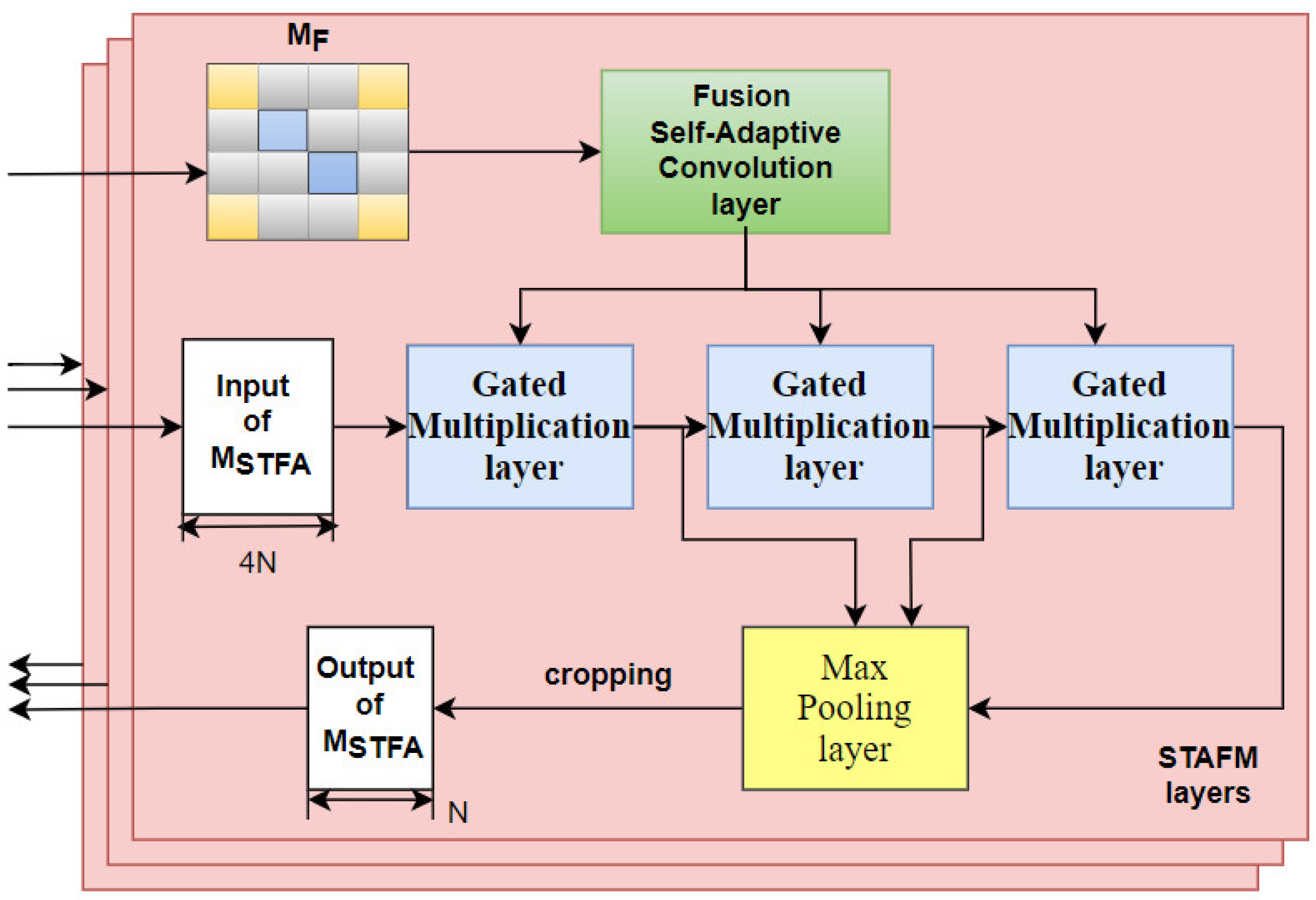 $M_F$

Fusion Self-Adaptive Convolution layer

Input of $M_{STFA}$

4N

Gated Multiplication layer

Gated Multiplication layer

Gated Multiplication layer

Output of $M_{STFA}$

N

cropping

Max Pooling layer

STAFM layers